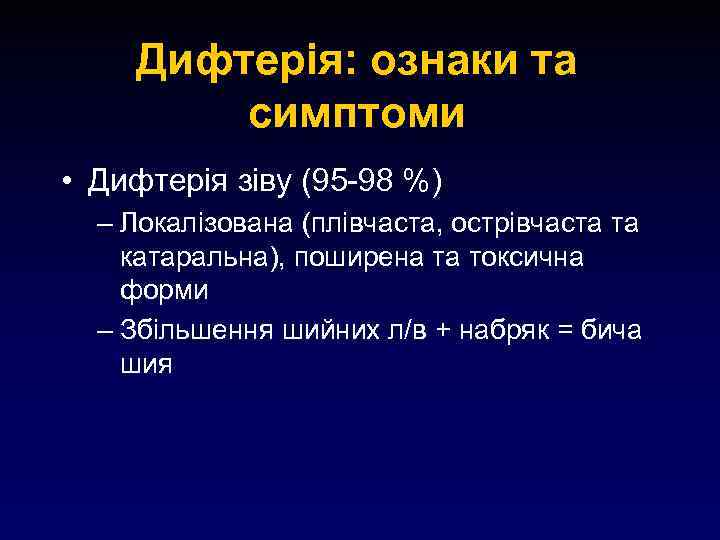 Дифтерія: ознаки та симптоми

• Дифтерія зіву (95-98 %)

– Локалізована (плівчаста, острівчаста та катаральна), поширена та токсична форми

– Збільшення шийних л/в + набряк = бича шия